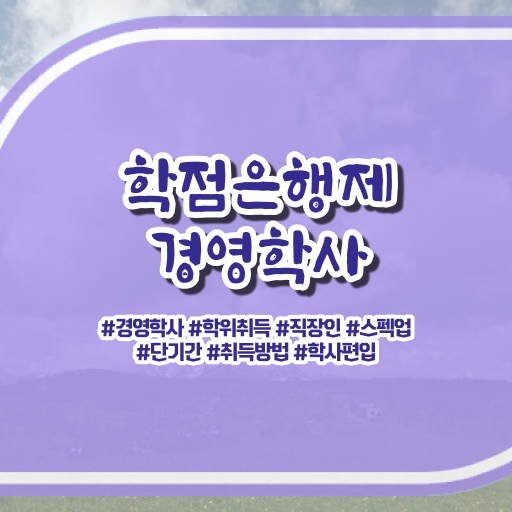 학점은행제
경영학사

#경영학사 #학위취득 #직장인 #스펙업
#단기간 #취득방법 #학사편입